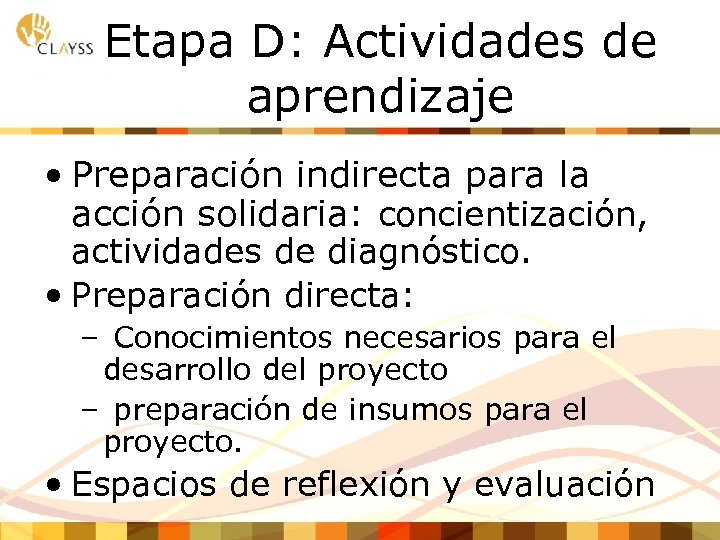 CLAYSS

Etapa D: Actividades de aprendizaje

• Preparación indirecta para la acción solidaria: concientización, actividades de diagnóstico.
• Preparación directa:
– Conocimientos necesarios para el desarrollo del proyecto
– preparación de insumos para el proyecto.
• Espacios de reflexión y evaluación